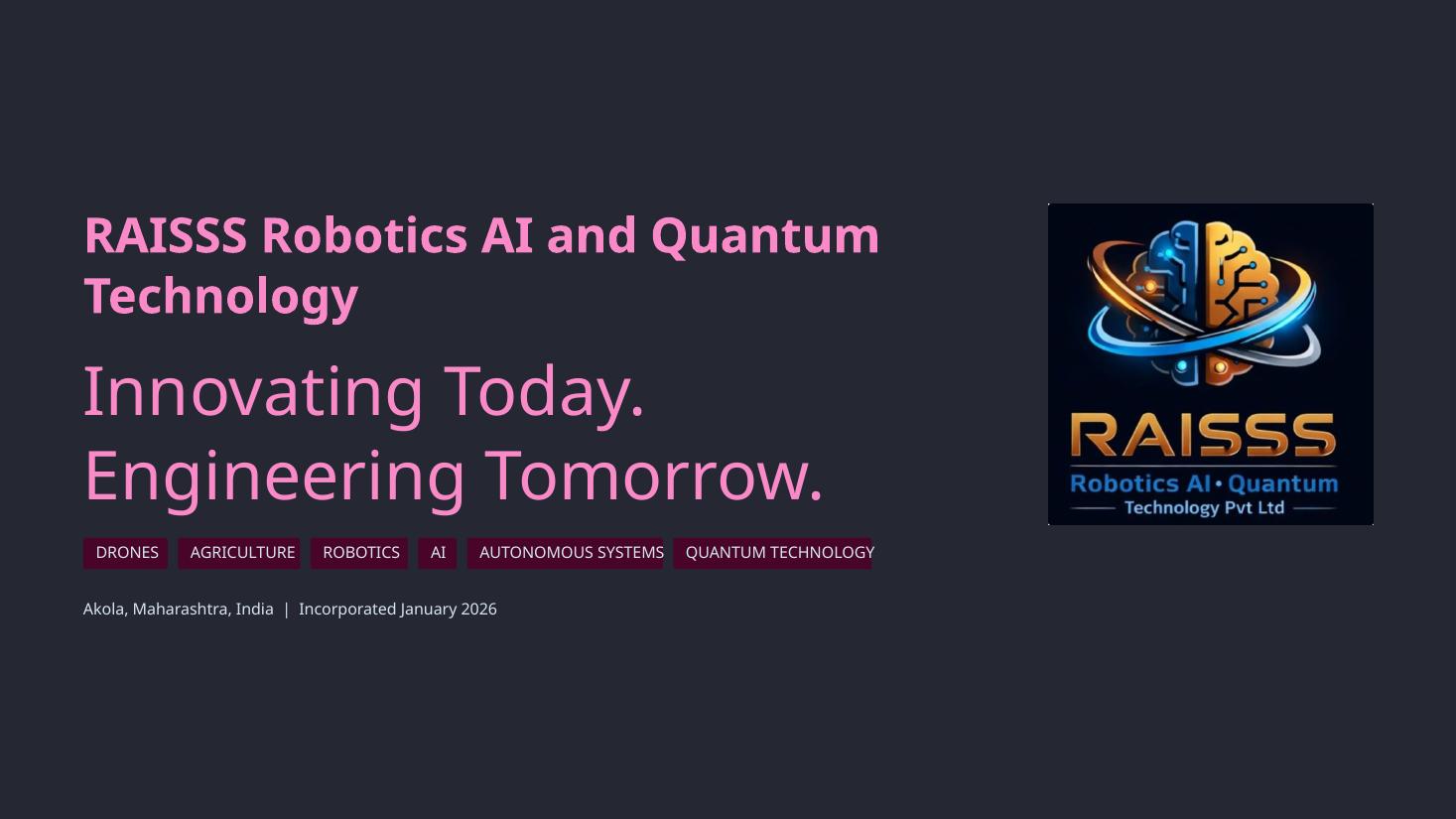 RAISSS Robotics AI and Quantum Technology

Innovating Today.
Engineering Tomorrow.

DRONES AGRICULTURE ROBOTICS AI AUTONOMOUS SYSTEMS QUANTUM TECHNOLOGY

Akola, Maharashtra, India | Incorporated January 2026

RAISSS
Robotics AI • Quantum
Technology Pvt Ltd